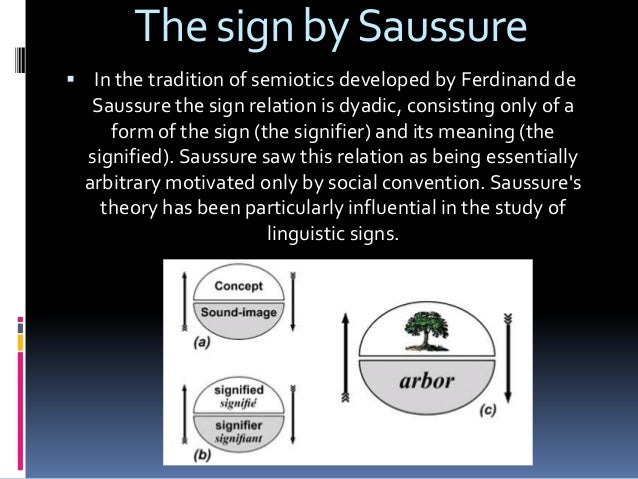 The sign by Saussure

▪ In the tradition of semiotics developed by Ferdinand de Saussure the sign relation is dyadic, consisting only of a form of the sign (the signifier) and its meaning (the signified). Saussure saw this relation as being essentially arbitrary motivated only by social convention. Saussure's theory has been particularly influential in the study of linguistic signs.

Concept
Sound-image
(a)

signified
signifié
signifier
signifiant
(b)

arbor
(c)